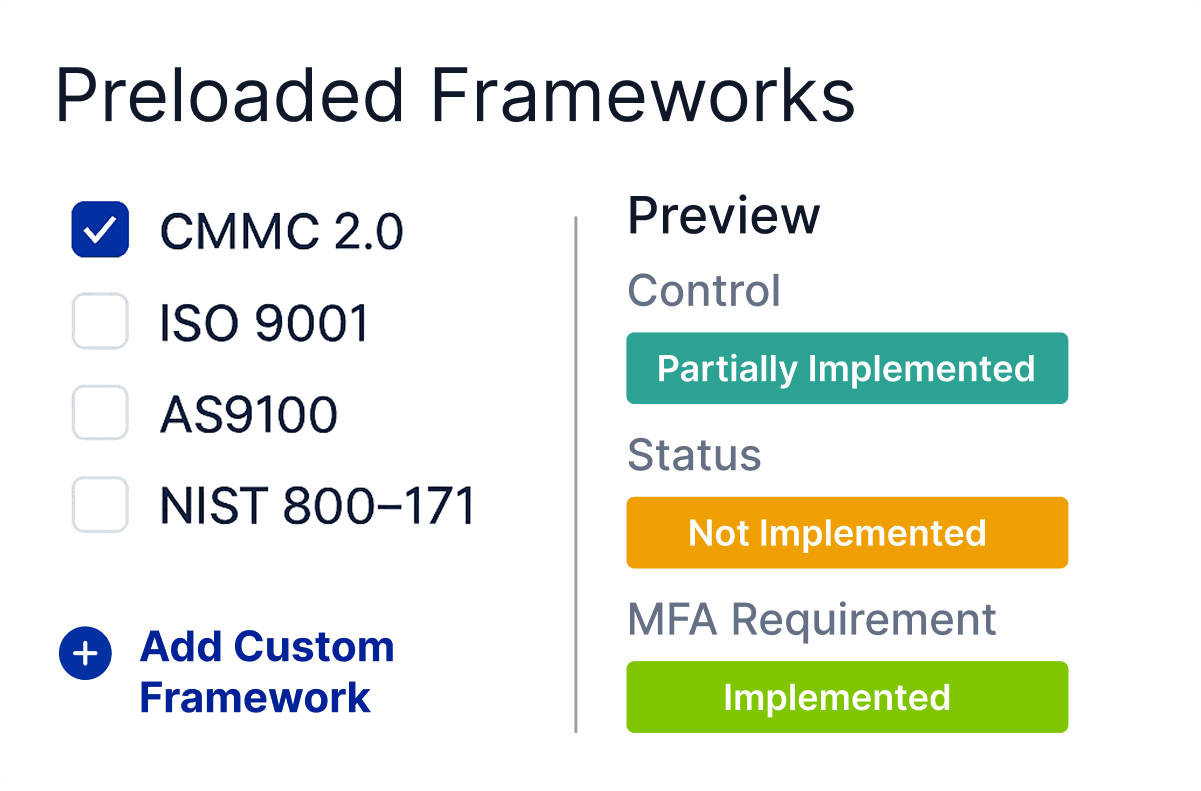 Preloaded Frameworks

CMMC 2.0
ISO 9001
AS9100
NIST 800–171

Add Custom Framework

Preview
Control
Partially Implemented
Status
Not Implemented
MFA Requirement
Implemented